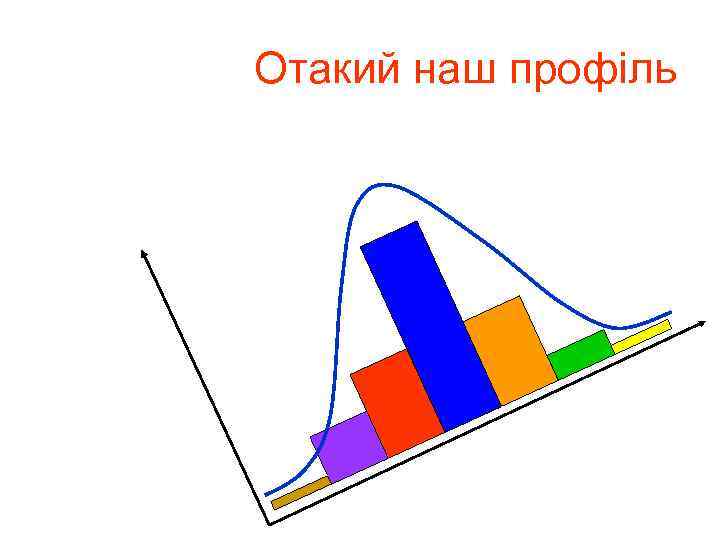 Отакий наш профіль